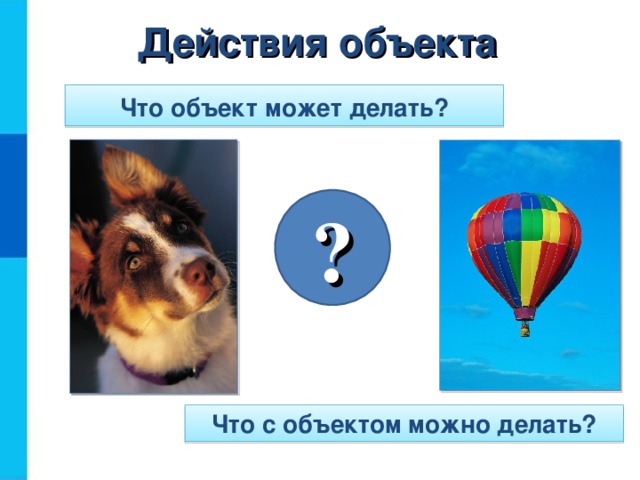 Действия объекта

Что объект может делать?

?

Что с объектом можно делать?